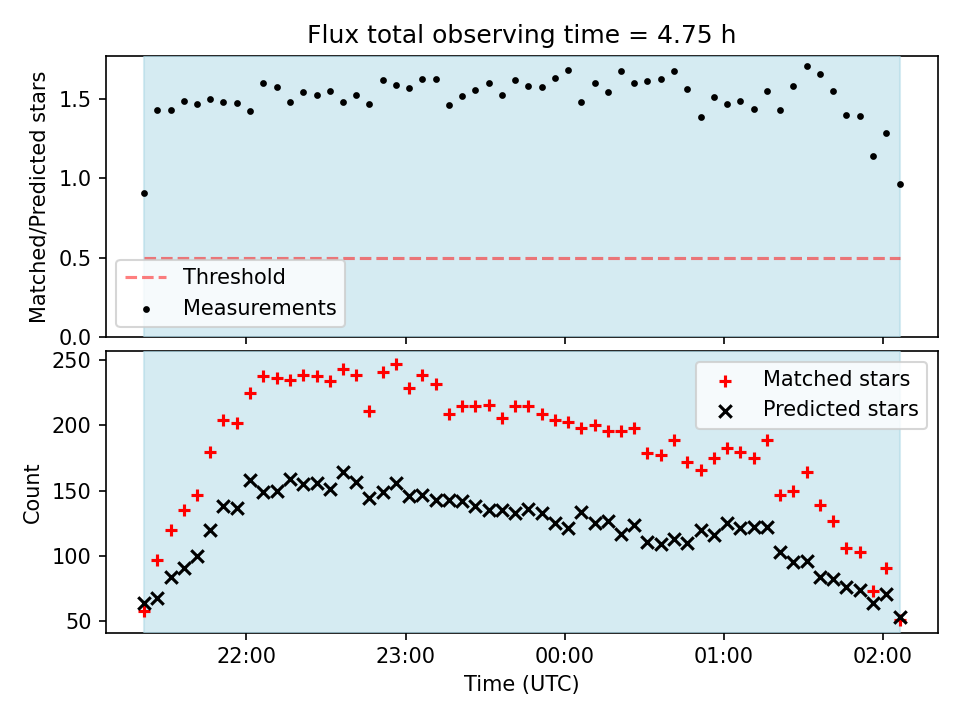 Flux total observing time = 4.75 h

Matched/Predicted stars

1.5
1.0
0.5
0.0

Threshold
Measurements

Count

250
200
150
100
50

Matched stars
Predicted stars

22:00
23:00
00:00
01:00
02:00

Time (UTC)